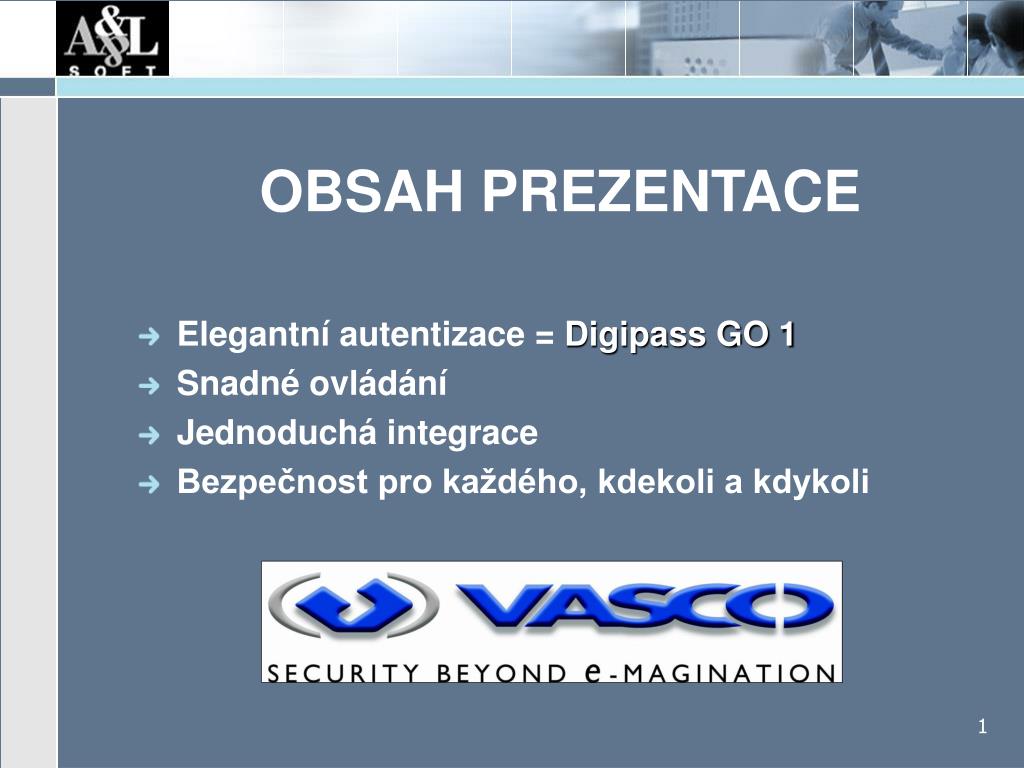 A&L
SOFT

OBSAH PREZENTACE

➜ Elegantní autentizace = Digipass GO 1
➜ Snadné ovládání
➜ Jednoduchá integrace
➜ Bezpečnost pro každého, kdekoli a kdykoli

VASCO
SECURITY BEYOND e-MAGINATION

1